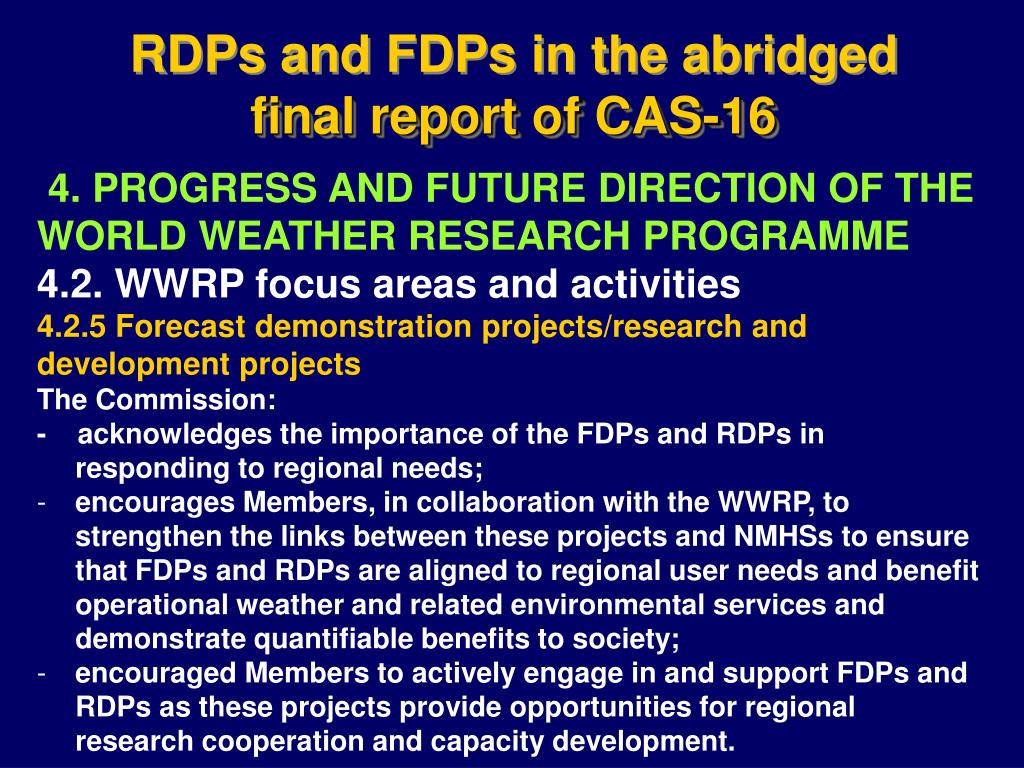 RDPs and FDPs in the abridged final report of CAS-16

4. PROGRESS AND FUTURE DIRECTION OF THE WORLD WEATHER RESEARCH PROGRAMME

4.2. WWRP focus areas and activities

4.2.5 Forecast demonstration projects/research and development projects

The Commission:

- acknowledges the importance of the FDPs and RDPs in responding to regional needs;
- encourages Members, in collaboration with the WWRP, to strengthen the links between these projects and NMHSs to ensure that FDPs and RDPs are aligned to regional user needs and benefit operational weather and related environmental services and demonstrate quantifiable benefits to society;
- encouraged Members to actively engage in and support FDPs and RDPs as these projects provide opportunities for regional research cooperation and capacity development.